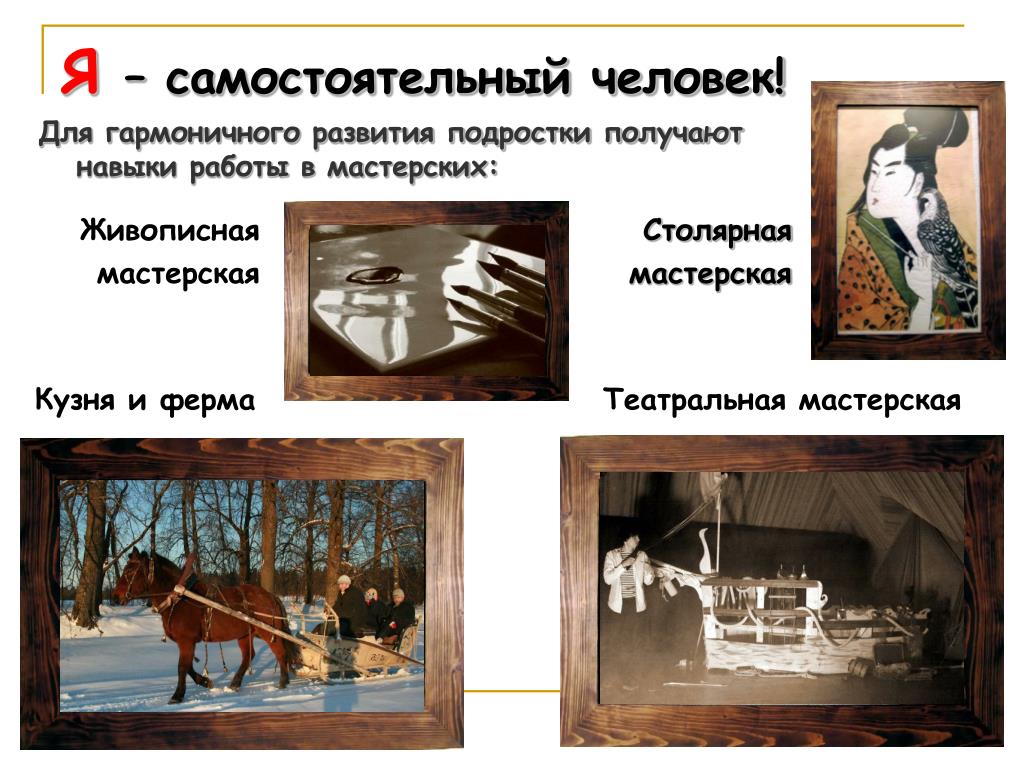 Я – самостоятельный человек!

Для гармоничного развития подростки получают навыки работы в мастерских:

Живописная мастерская

Столярная мастерская

Кузня и ферма

Театральная мастерская